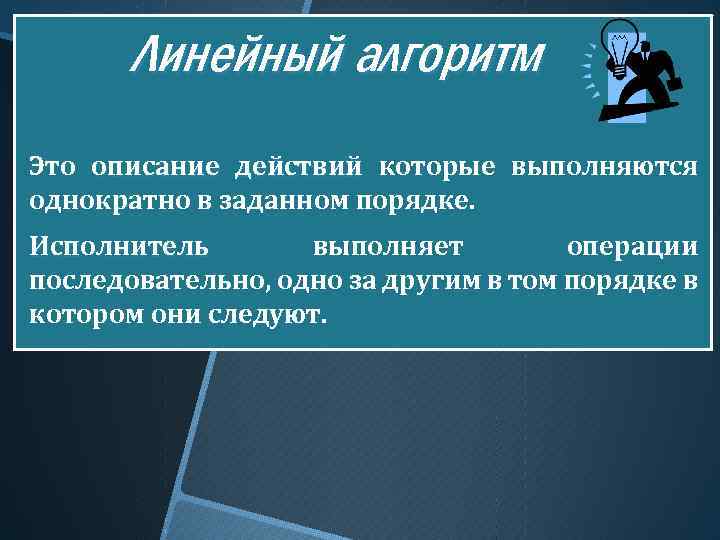 Линейный алгоритм

Это описание действий которые выполняются однократно в заданном порядке.

Исполнитель выполняет операции последовательно, одно за другим в том порядке в котором они следуют.